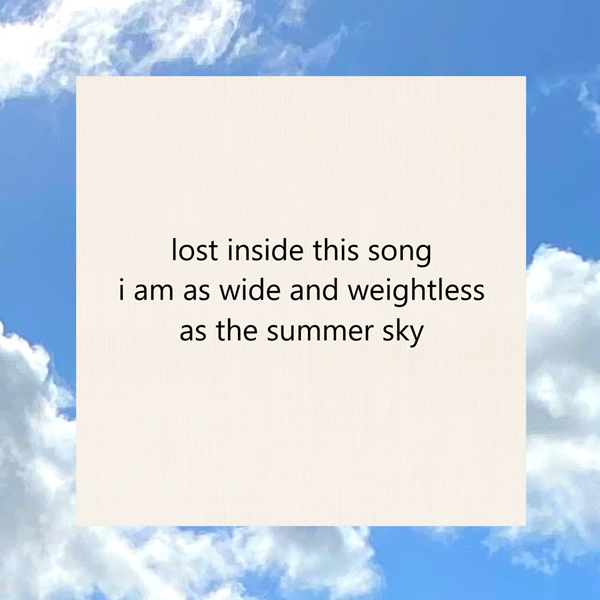 lost inside this song
i am as wide and weightless
as the summer sky